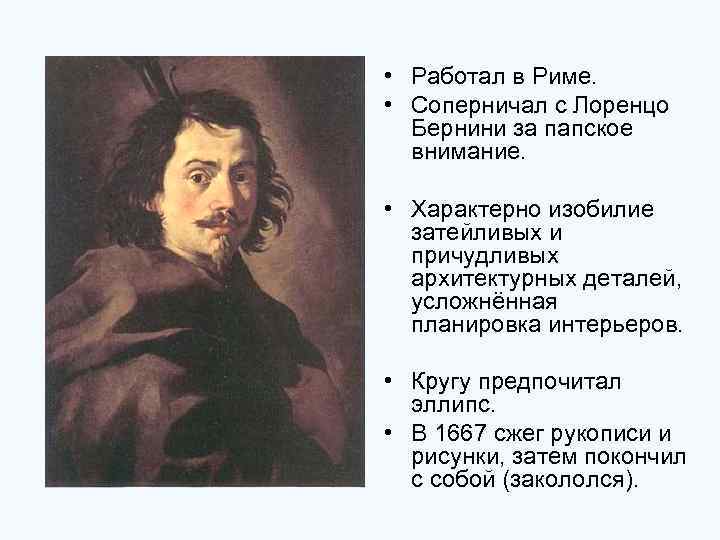 • Работал в Риме.
• Соперничал с Лоренцо Бернини за папское внимание.

• Характерно изобилие затейливых и причудливых архитектурных деталей, усложнённая планировка интерьеров.

• Кругу предпочитал эллипс.
• В 1667 сжег рукописи и рисунки, затем покончил с собой (закололся).